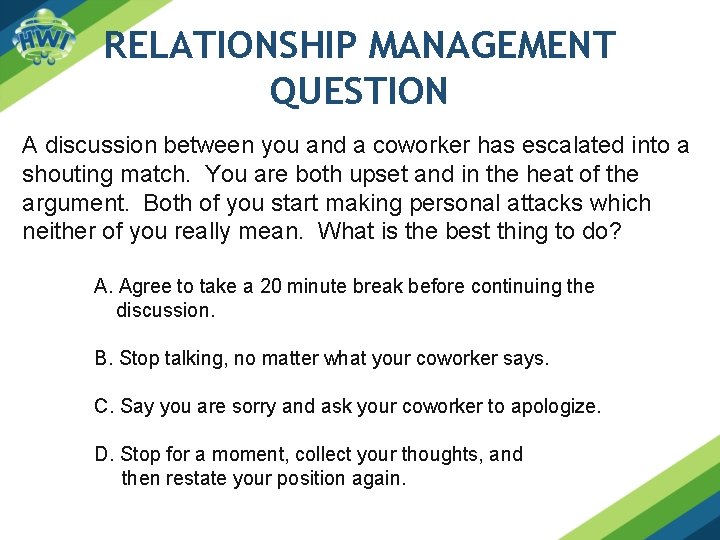 HWI

RELATIONSHIP MANAGEMENT QUESTION

A discussion between you and a coworker has escalated into a shouting match. You are both upset and in the heat of the argument. Both of you start making personal attacks which neither of you really mean. What is the best thing to do?

A. Agree to take a 20 minute break before continuing the discussion.

B. Stop talking, no matter what your coworker says.

C. Say you are sorry and ask your coworker to apologize.

D. Stop for a moment, collect your thoughts, and then restate your position again.